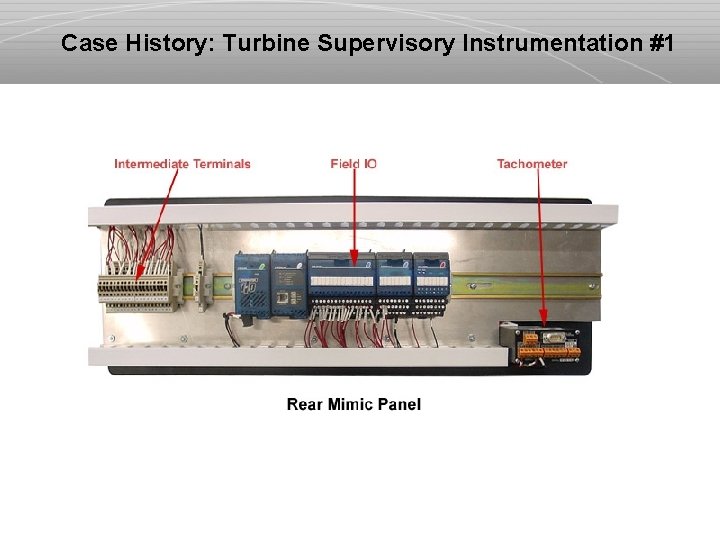 Case History: Turbine Supervisory Instrumentation #1

Intermediate Terminals

Field IO

Tachometer

Rear Mimic Panel